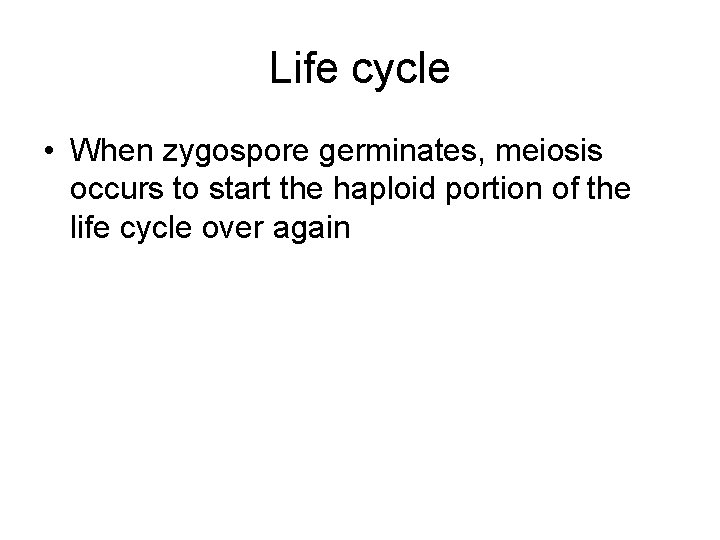 Life cycle

• When zygospore germinates, meiosis occurs to start the haploid portion of the life cycle over again